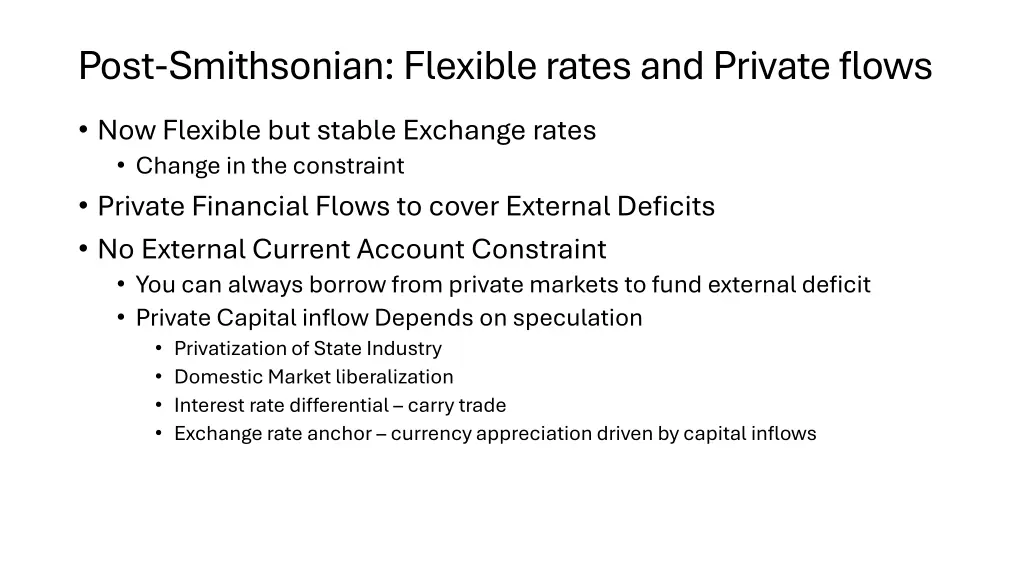 Post-Smithsonian: Flexible rates and Private flows

• Now Flexible but stable Exchange rates
  • Change in the constraint
• Private Financial Flows to cover External Deficits
• No External Current Account Constraint
  • You can always borrow from private markets to fund external deficit
  • Private Capital inflow Depends on speculation
    • Privatization of State Industry
    • Domestic Market liberalization
    • Interest rate differential – carry trade
    • Exchange rate anchor – currency appreciation driven by capital inflows